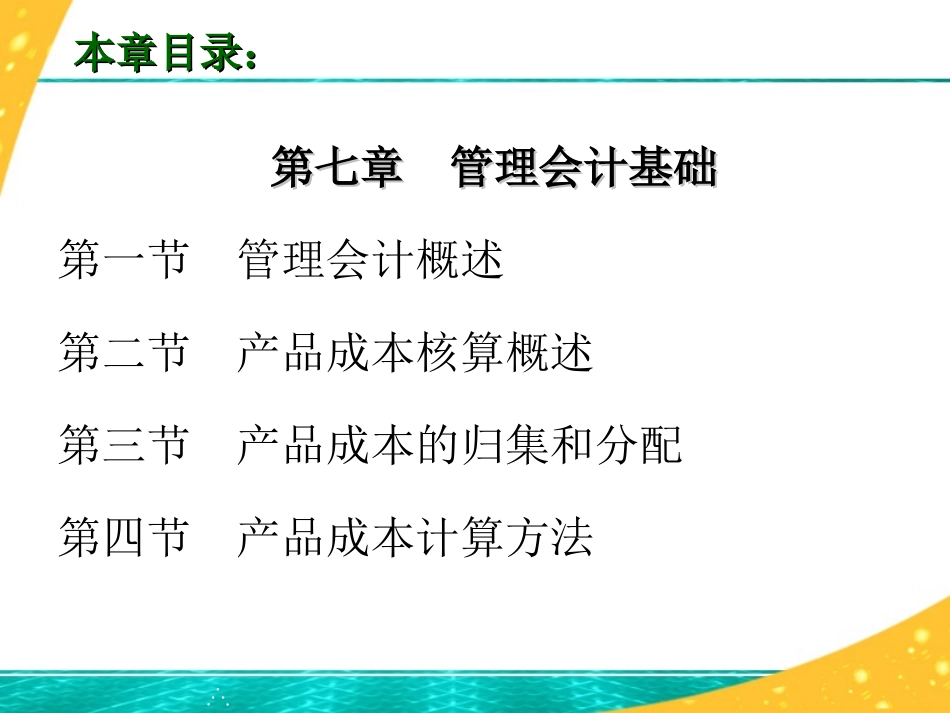 本章目录：

第七章　管理会计基础

第一节　管理会计概述

第二节　产品成本核算概述

第三节　产品成本的归集和分配

第四节　产品成本计算方法